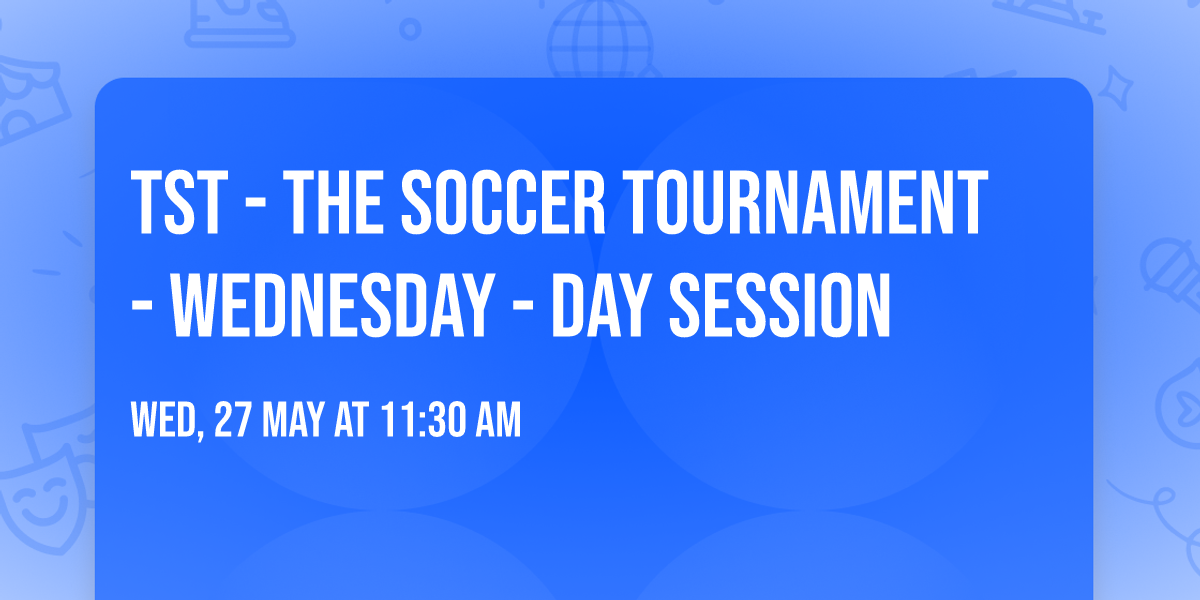 TST - THE SOCCER TOURNAMENT - WEDNESDAY - DAY SESSION

WED, 27 MAY AT 11:30 AM